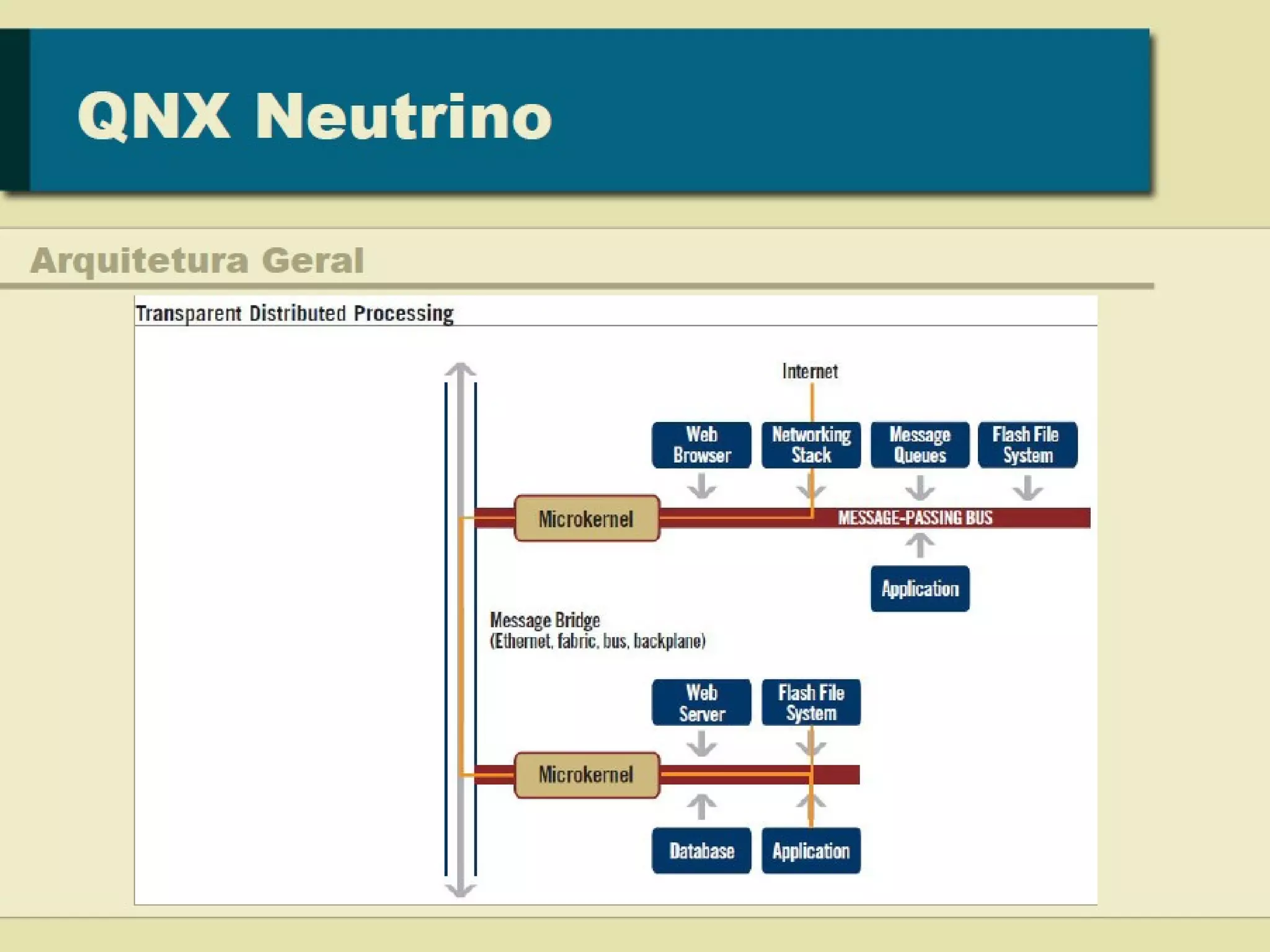 QNX Neutrino

Arquitetura Geral

Transparent Distributed Processing

Internet

Web Browser

Networking Stack

Message Queues

Flash File System

Microkernel

MESSAGE-PASSING BUS

Application

Message Bridge
(Ethernet, fabric, bus, backplane)

Web Server

Flash File System

Microkernel

Database

Application